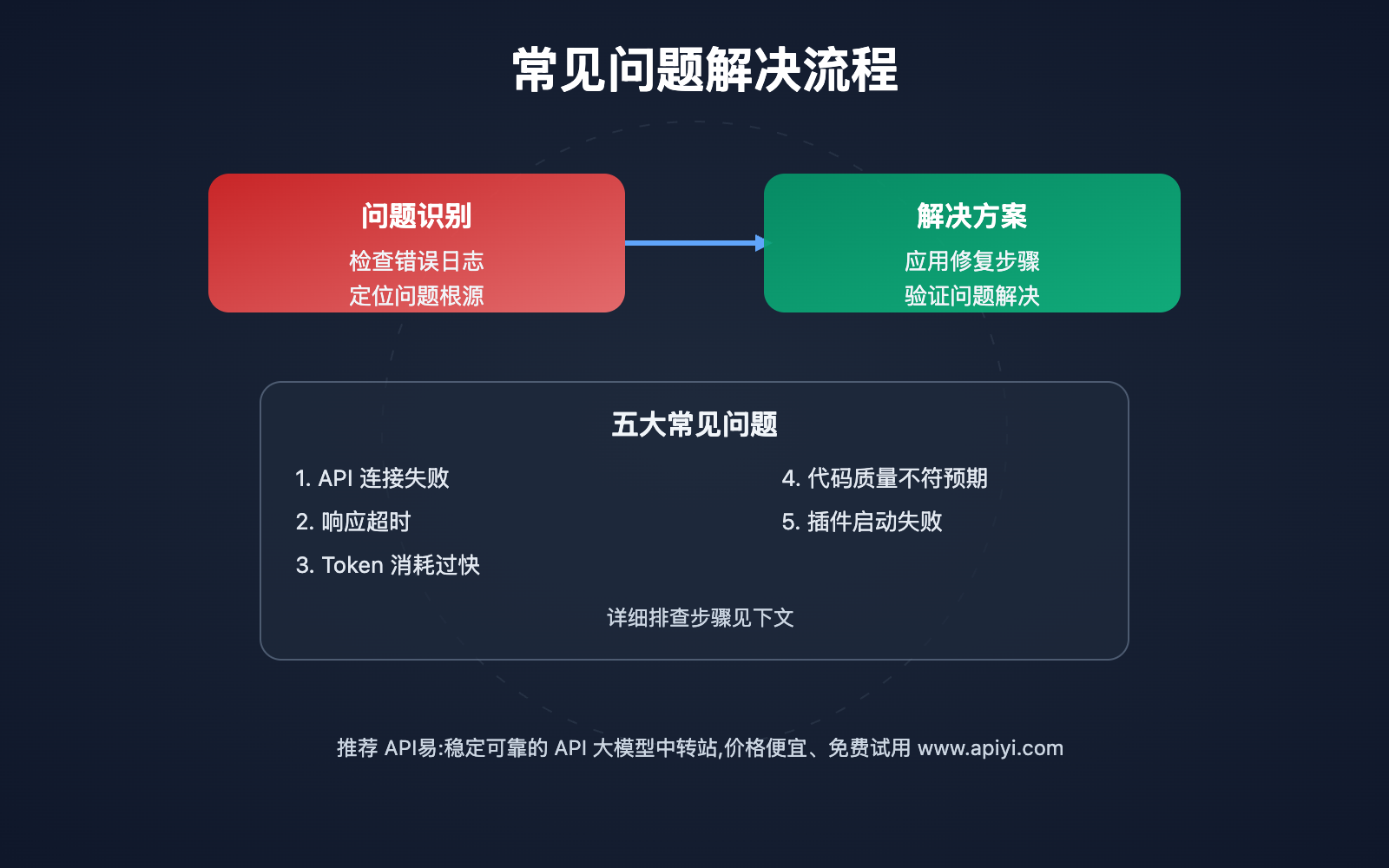 常见问题解决流程

问题识别
检查错误日志
定位问题根源

解决方案
应用修复步骤
验证问题解决

五大常见问题

1. API 连接失败
2. 响应超时
3. Token 消耗过快

4. 代码质量不符预期
5. 插件启动失败

详细排查步骤见下文

推荐 API易:稳定可靠的 API 大模型中转站,价格便宜、免费试用 www.apiyi.com